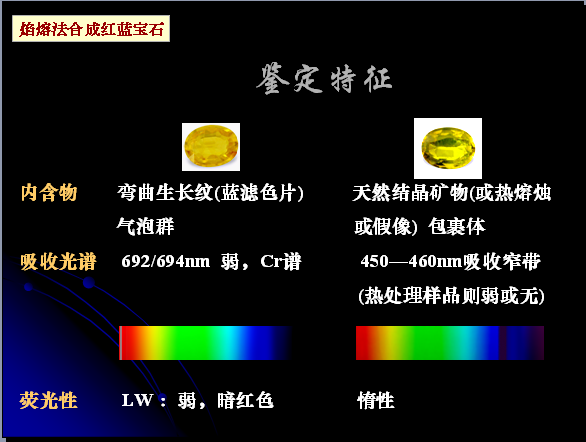 焰熔法合成红蓝宝石

鉴定特征

内含物 弯曲生长纹(蓝滤色片) 气泡群

天然结晶矿物(或热熔烛或假像) 包裹体

吸收光谱 692/694nm 弱，Cr谱

450—460nm吸收窄带 (热处理样品则弱或无)

荧光性 LW：弱，暗红色

惰性